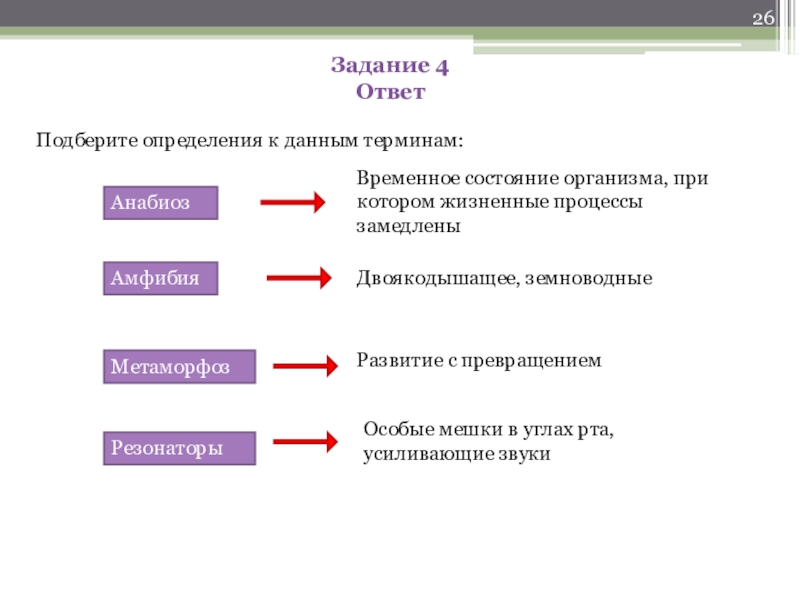 26

Задание 4
Ответ

Подберите определения к данным терминам:

Анабиоз

Временное состояние организма, при котором жизненные процессы замедлены

Амфибия

Двоякодышащее, земноводные

Метаморфоз

Развитие с превращением

Резонаторы

Особые мешки в углах рта, усиливающие звуки